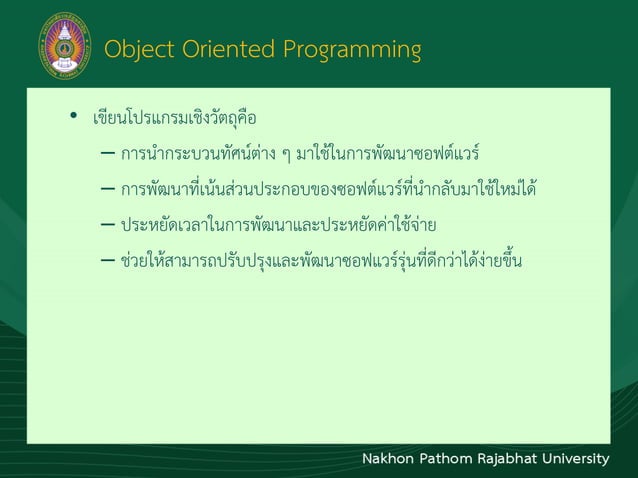 Object Oriented Programming

• เขียนโปรแกรมเชิงวัตถุคือ

– การนำกระบวนทัศน์ต่าง ๆ มาใช้ในการพัฒนาซอฟต์แวร์

– การพัฒนาที่เน้นส่วนประกอบของซอฟต์แวร์ที่นำกลับมาใช้ใหม่ได้

– ประหยัดเวลาในการพัฒนาและประหยัดค่าใช้จ่าย

– ช่วยให้สามารถปรับปรุงและพัฒนาซอฟแวร์รุ่นที่ดีกว่าได้ง่ายขึ้น

Nakhon Pathom Rajabhat University